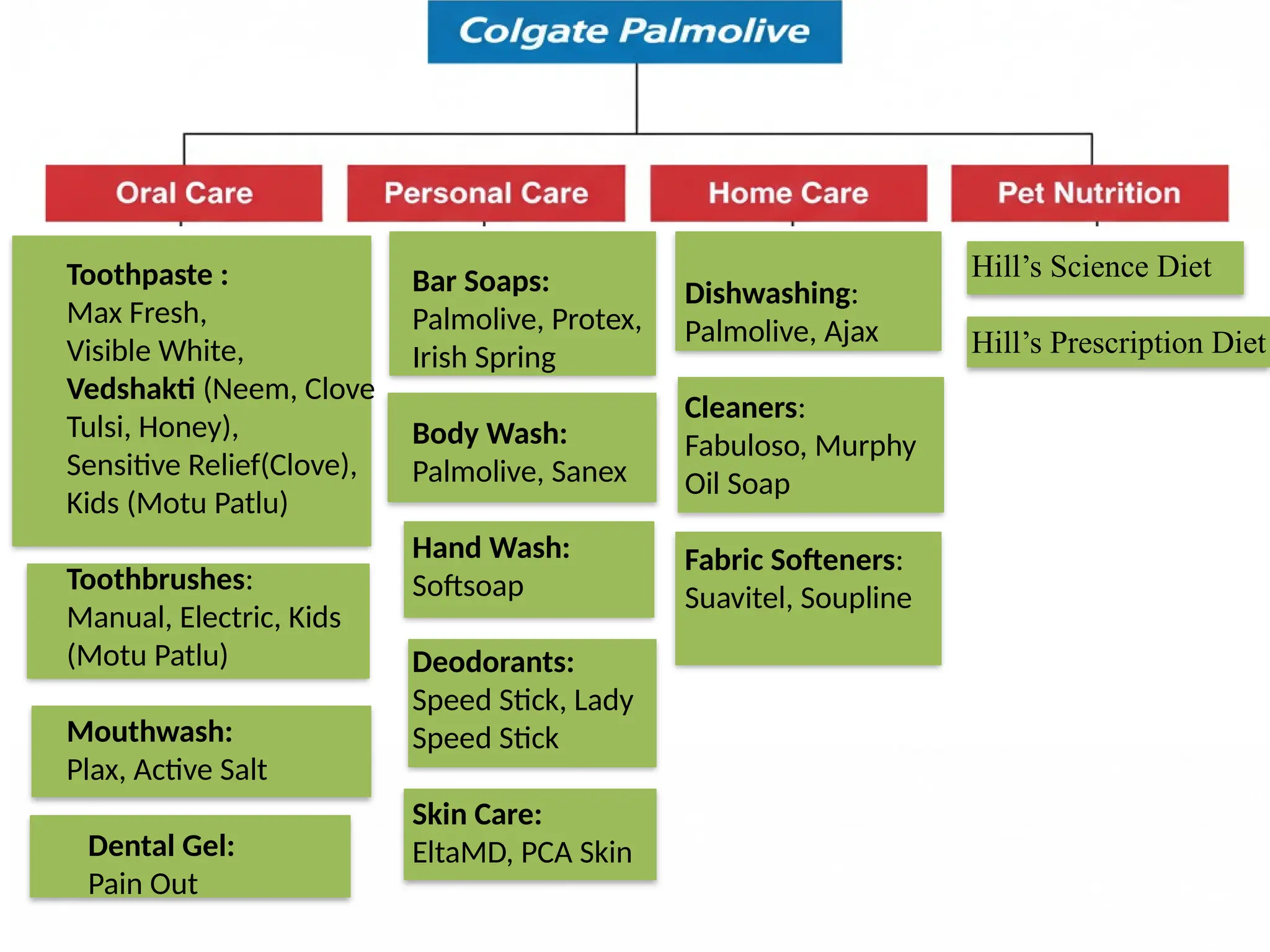 Colgate Palmolive

Oral Care

Toothpaste : Max Fresh, Visible White, Vedshakti (Neem, Clove Tulsi, Honey), Sensitive Relief(Clove), Kids (Motu Patlu)

Toothbrushes: Manual, Electric, Kids (Motu Patlu)

Mouthwash: Plax, Active Salt

Dental Gel: Pain Out

Personal Care

Bar Soaps: Palmolive, Protex, Irish Spring

Body Wash: Palmolive, Sanex

Hand Wash: Softsoap

Deodorants: Speed Stick, Lady Speed Stick

Skin Care: EltaMD, PCA Skin

Home Care

Dishwashing: Palmolive, Ajax

Cleaners: Fabuloso, Murphy Oil Soap

Fabric Softeners: Suavitel, Soupline

Pet Nutrition

Hill's Science Diet

Hill's Prescription Diet